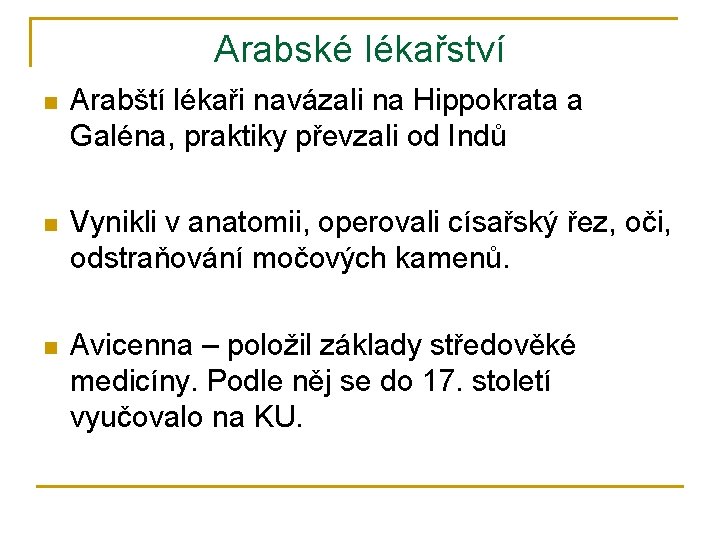 Arabské lékařství

Arabští lékaři navázali na Hippokrata a Galéna, praktiky převzali od Indů

Vynikli v anatomii, operovali císařský řez, oči, odstraňování močových kamenů.

Avicenna – položil základy středověké medicíny. Podle něj se do 17. století vyučovalo na KU.